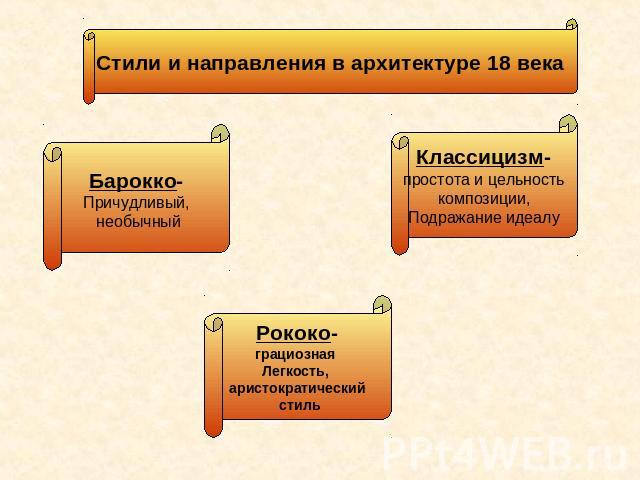 Стили и направления в архитектуре 18 века

Барокко-
Причудливый, необычный

Классицизм-
простота и цельность композиции,
Подражание идеалу

Рококо-
грациозная
Легкость,
аристократический стиль

PPt4WEB.ru